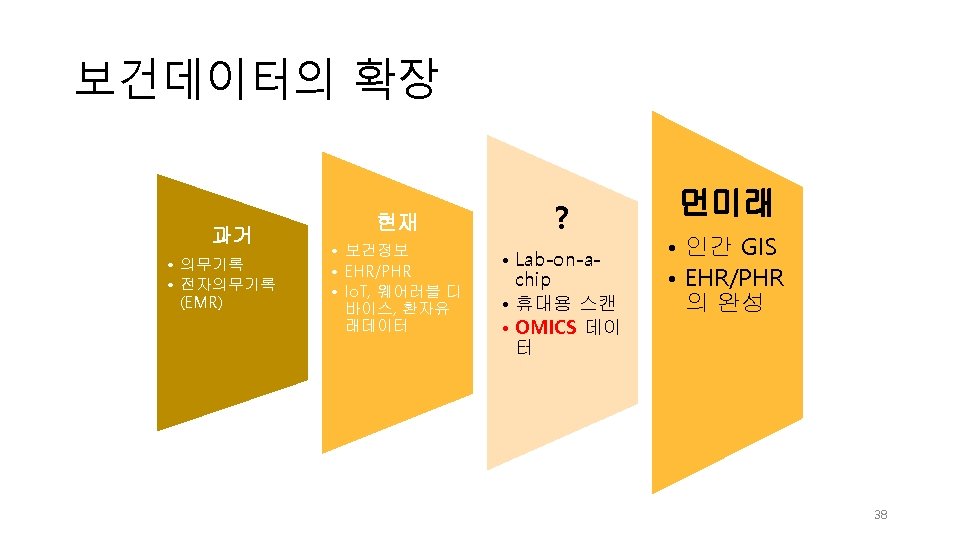 보건데이터의 확장

과거

• 의무기록
• 전자의무기록 (EMR)

현재

• 보건정보
• EHR/PHR
• IoT, 웨어러블 디바이스, 환자유래데이터

?

• Lab-on-a-chip
• 휴대용 스캔
• OMICS 데이터

먼미래

• 인간 GIS
• EHR/PHR 의 완성

38